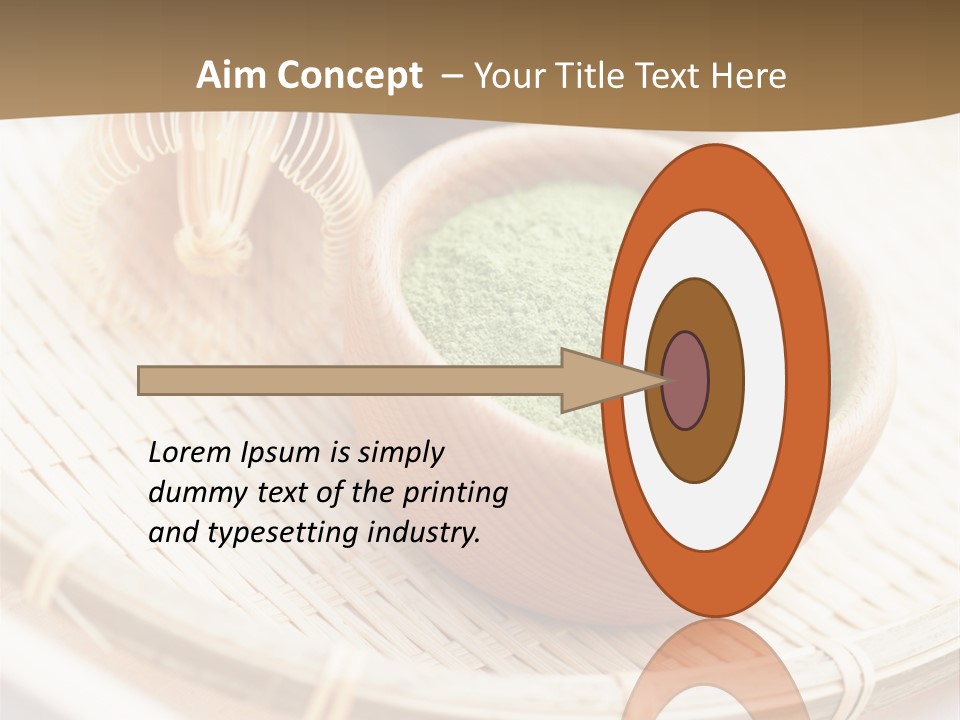 Aim Concept – Your Title Text Here

Lorem Ipsum is simply dummy text of the printing and typesetting industry.